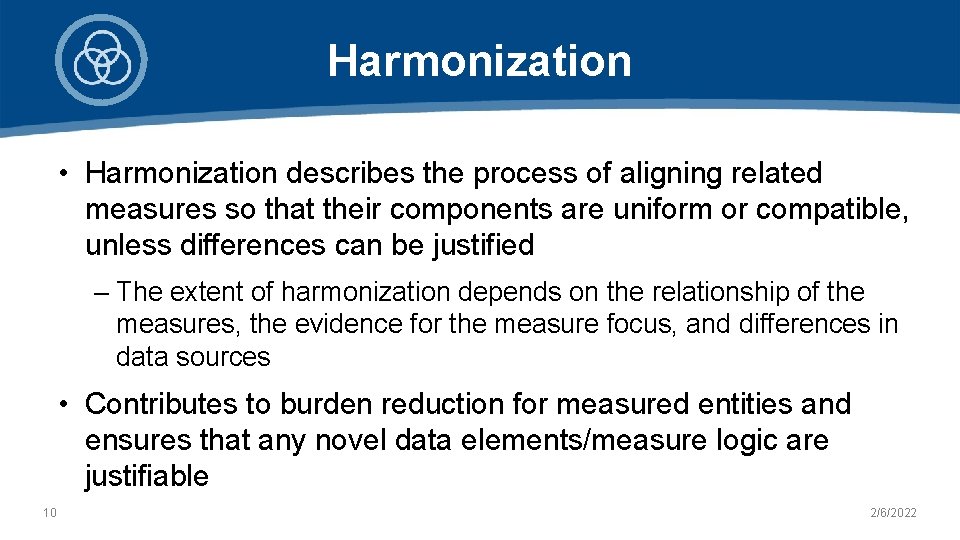 Harmonization

• Harmonization describes the process of aligning related measures so that their components are uniform or compatible, unless differences can be justified

– The extent of harmonization depends on the relationship of the measures, the evidence for the measure focus, and differences in data sources

• Contributes to burden reduction for measured entities and ensures that any novel data elements/measure logic are justifiable

10

2/6/2022